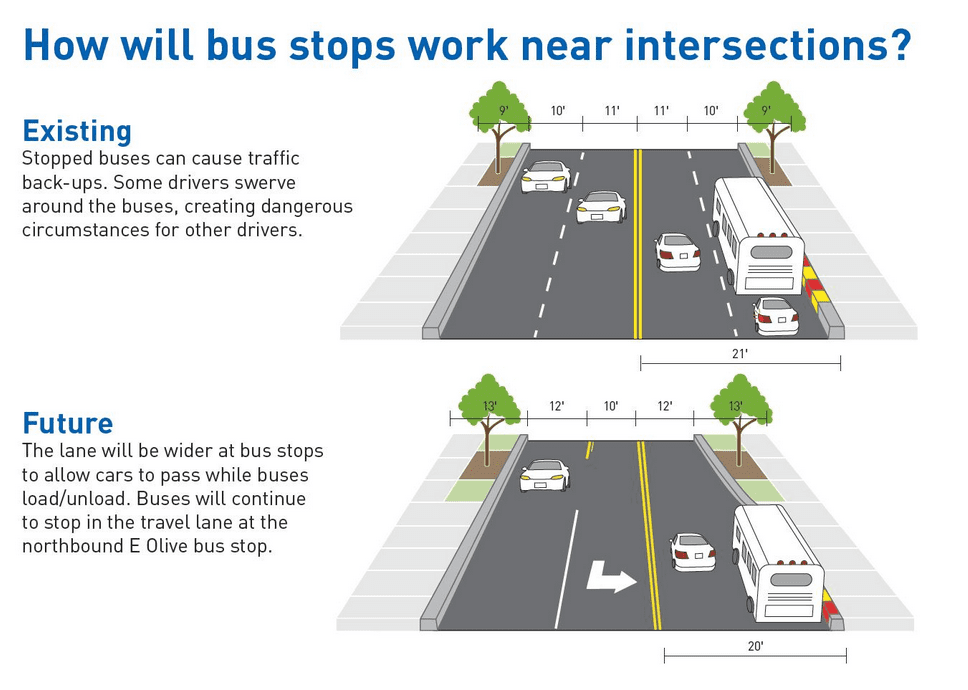 How will bus stops work near intersections?

Existing
Stopped buses can cause traffic back-ups. Some drivers swerve around the buses, creating dangerous circumstances for other drivers.

9' 10' 11' 11' 10' 9'

21'

Future
The lane will be wider at bus stops to allow cars to pass while buses load/unload. Buses will continue to stop in the travel lane at the northbound E Olive bus stop.

13' 12' 10' 12' 13'

20'